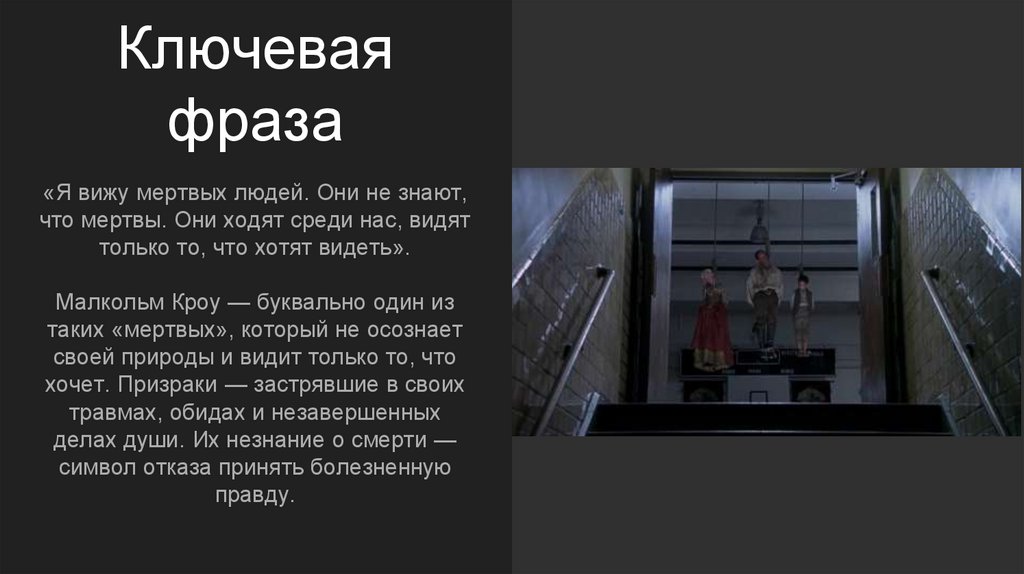 Ключевая фраза

«Я вижу мертвых людей. Они не знают, что мертвы. Они ходят среди нас, видят только то, что хотят видеть».

Малкольм Кроу — буквально один из таких «мертвых», который не осознает своей природы и видит только то, что хочет. Призраки — застрявшие в своих травмах, обидах и незавершенных делах души. Их незнание о смерти — символ отказа принять болезненную правду.